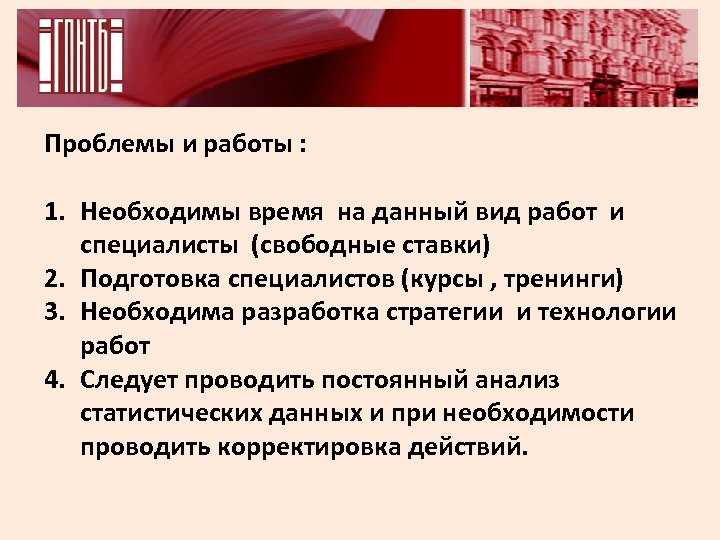 ГПНТБ

Проблемы и работы :

1. Необходимы время на данный вид работ и специалисты (свободные ставки)
2. Подготовка специалистов (курсы , тренинги)
3. Необходима разработка стратегии и технологии работ
4. Следует проводить постоянный анализ статистических данных и при необходимости проводить корректировка действий.